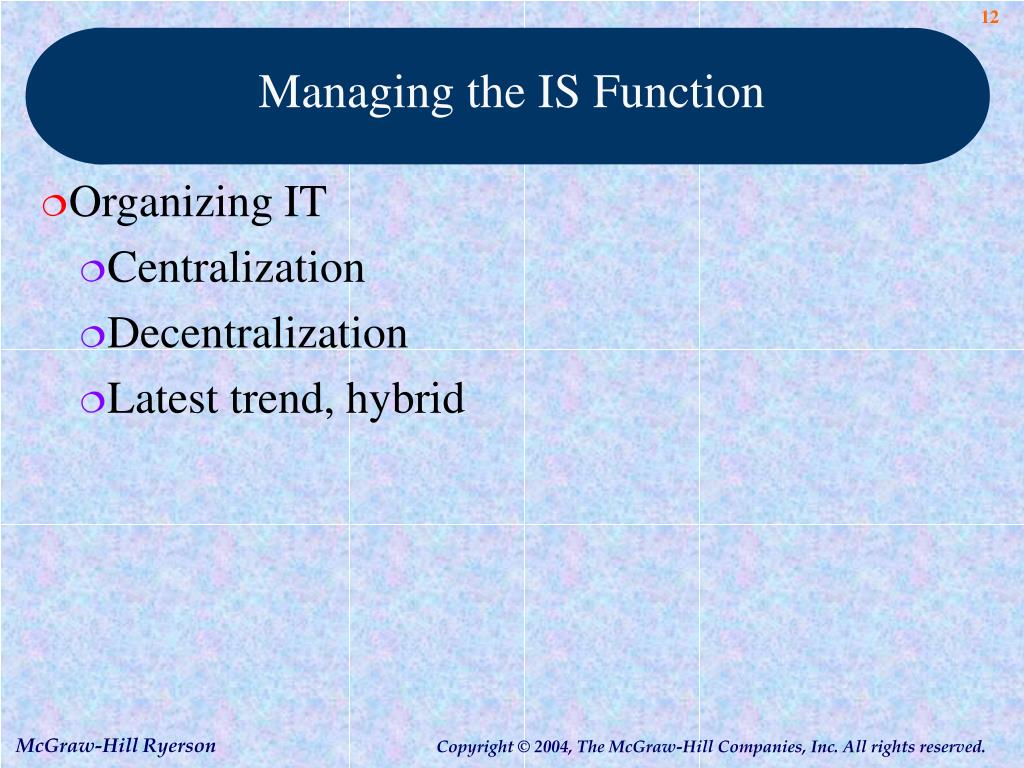 12

Managing the IS Function

Organizing IT
Centralization
Decentralization
Latest trend, hybrid

McGraw-Hill Ryerson

Copyright © 2004, The McGraw-Hill Companies, Inc. All rights reserved.